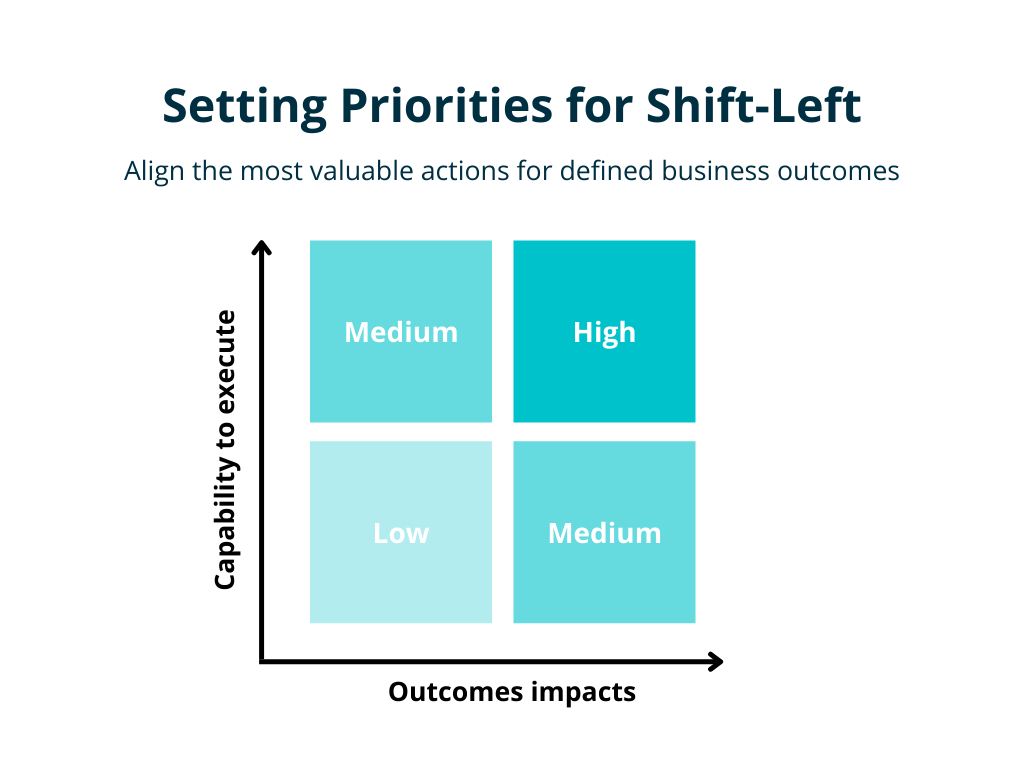 Setting Priorities for Shift-Left

Align the most valuable actions for defined business outcomes

Capability to execute

Medium

High

Low

Medium

Outcomes impacts